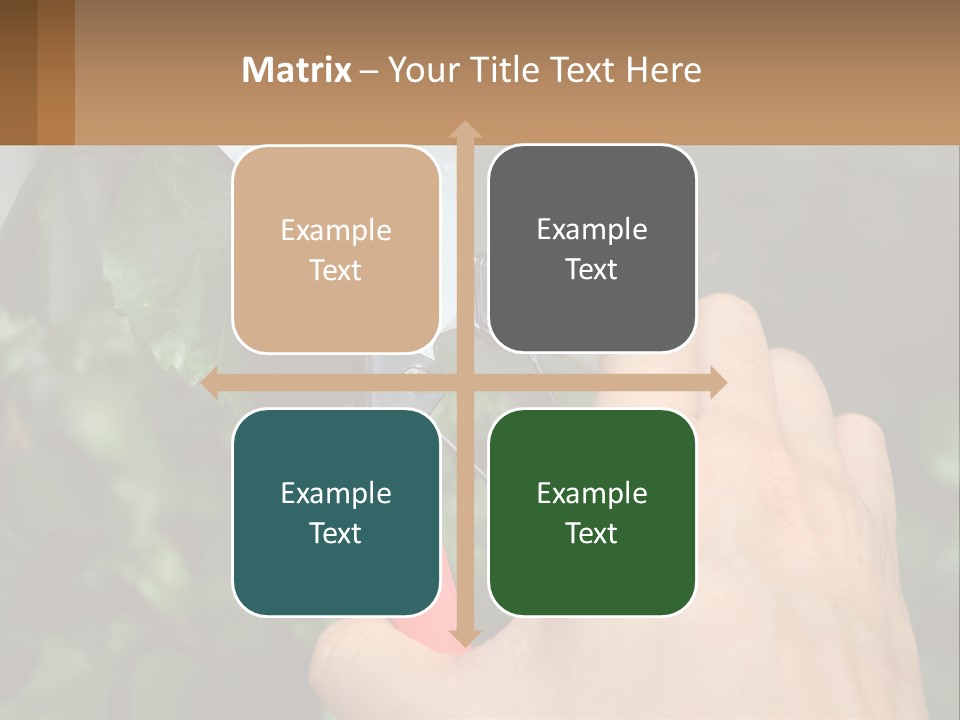 Matrix – Your Title Text Here

Example Text

Example Text

Example Text

Example Text